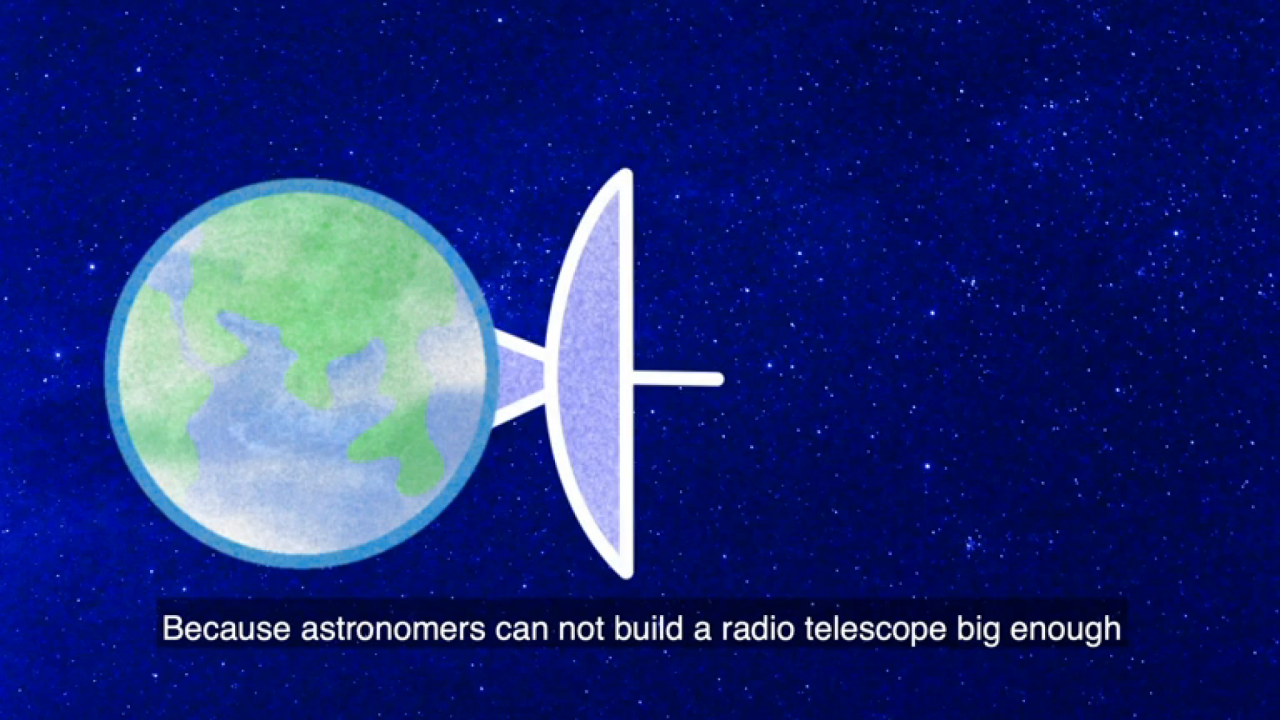 Because astronomers can not build a radio telescope big enough